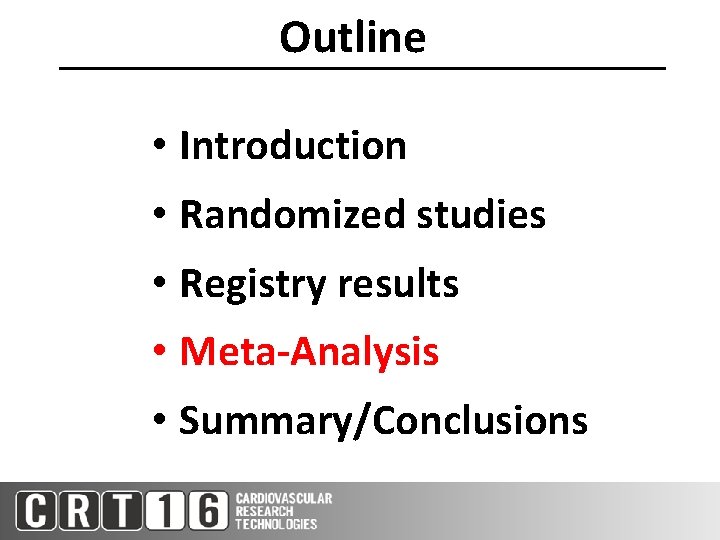 Outline

• Introduction
• Randomized studies
• Registry results
• Meta-Analysis
• Summary/Conclusions

CRT16 CARDIOVASCULAR RESEARCH TECHNOLOGIES